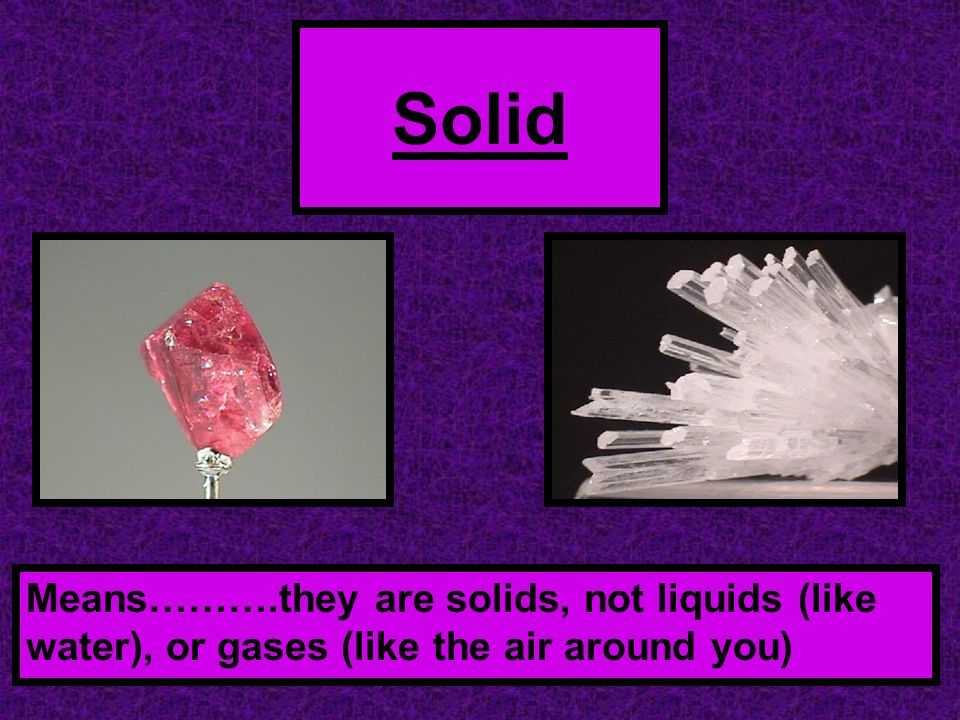 Solid

Means……….they are solids, not liquids (like water), or gases (like the air around you)